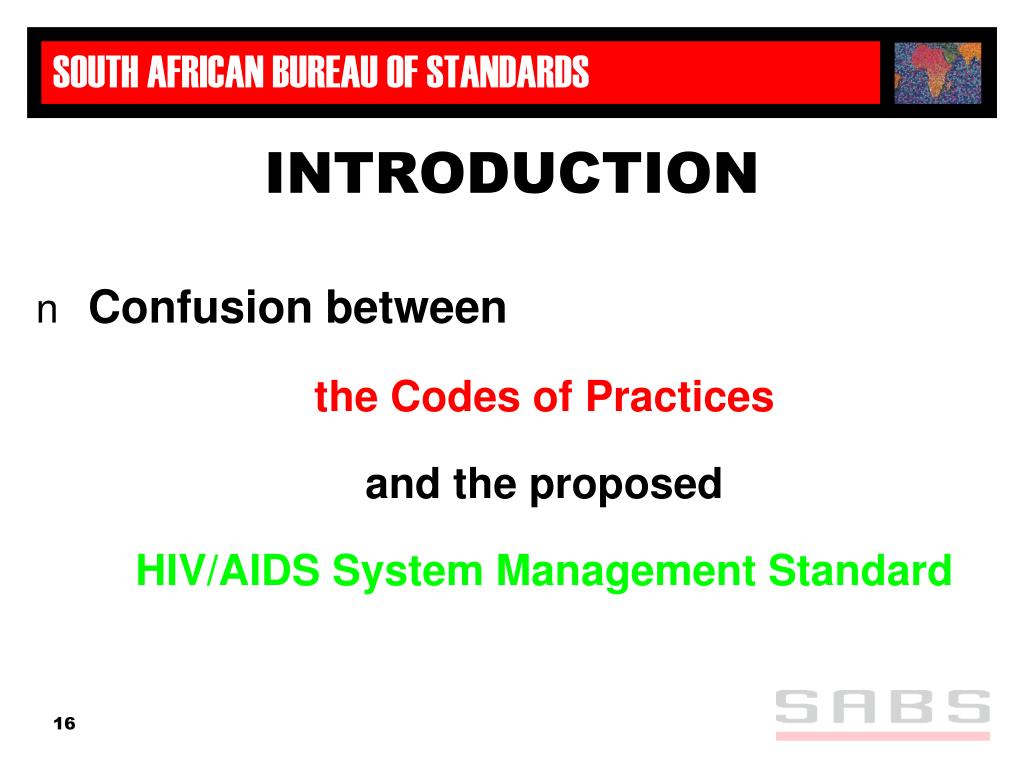 SOUTH AFRICAN BUREAU OF STANDARDS

INTRODUCTION

n Confusion between

the Codes of Practices

and the proposed

HIV/AIDS System Management Standard

16

SABS